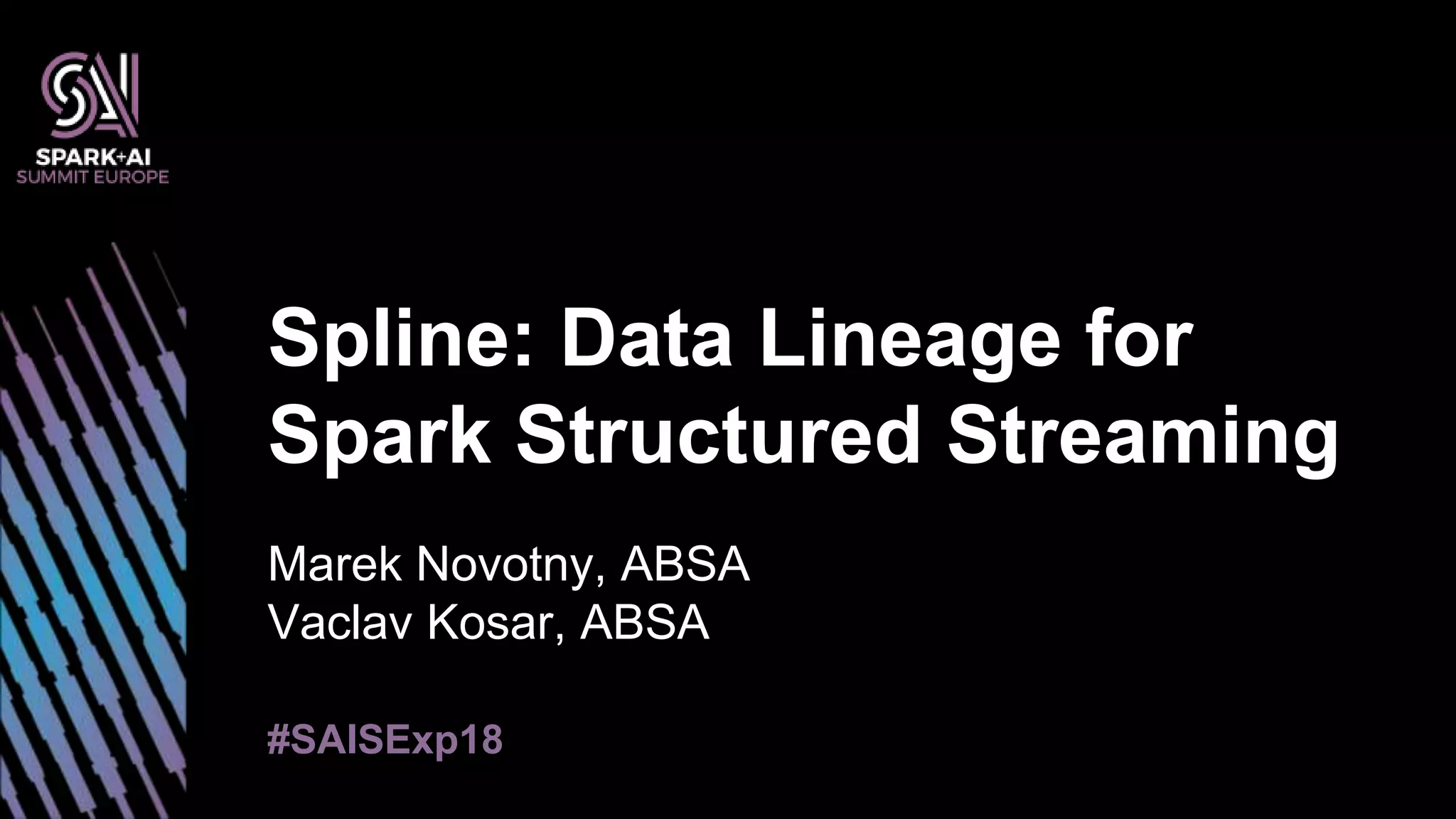 SPARK+AI
SUMMIT EUROPE

Spline: Data Lineage for Spark Structured Streaming

Marek Novotny, ABSA
Vaclav Kosar, ABSA

#SAISExp18